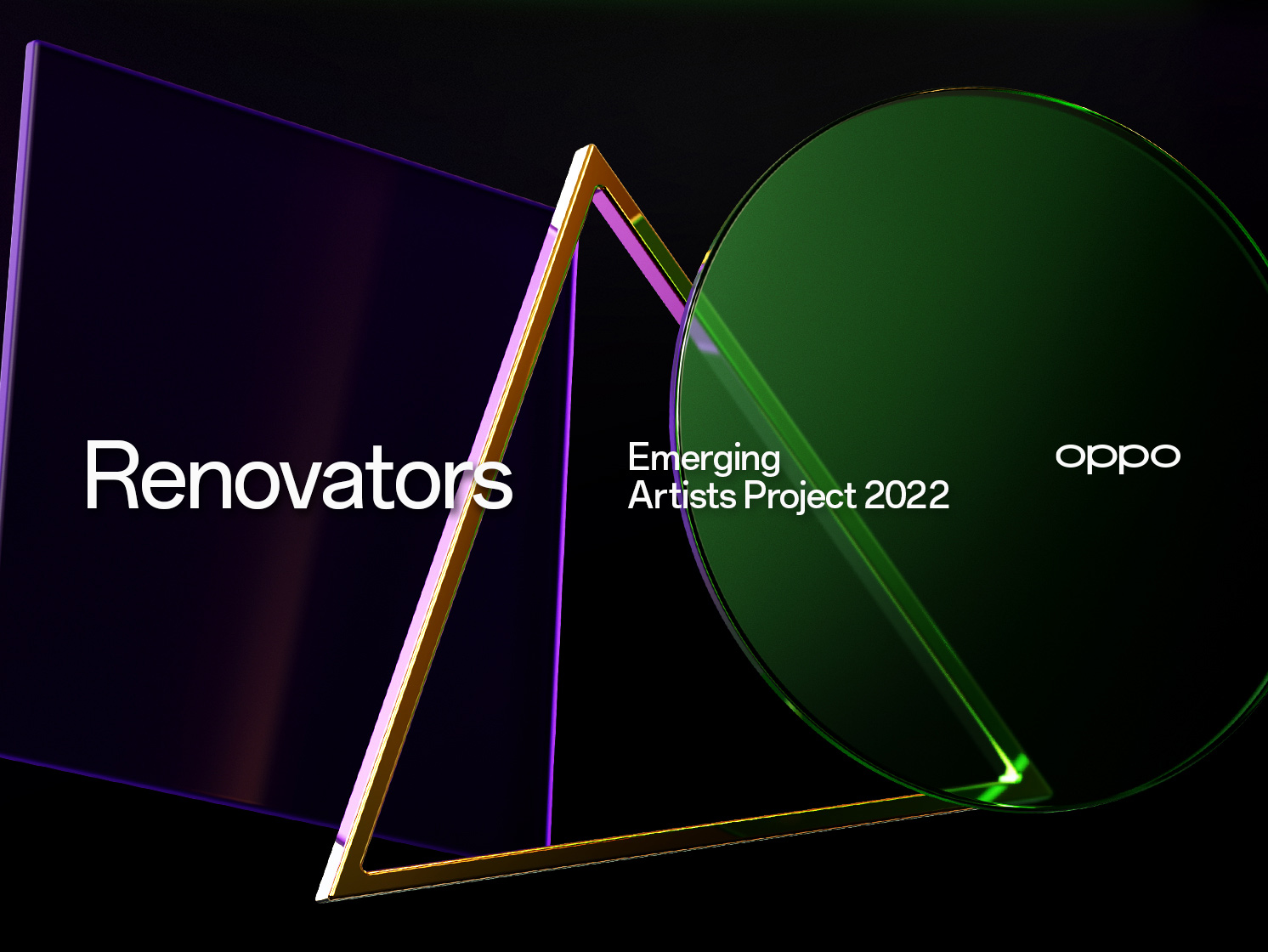 Renovators

Emerging Artists Project 2022

oppo